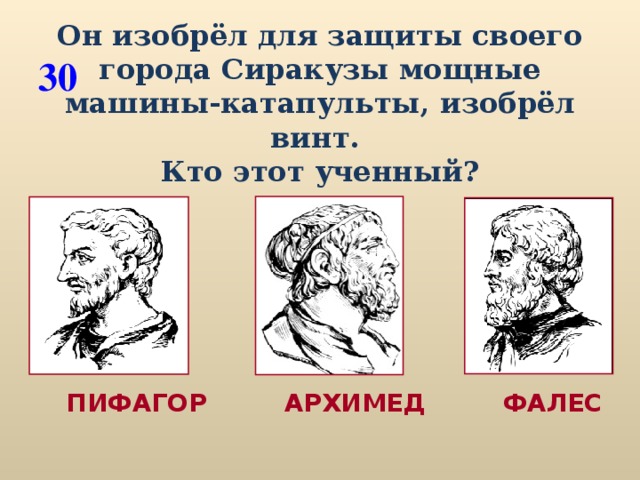 30

Он изобрёл для защиты своего города Сиракузы мощные машины-катапульты, изобрёл винт.
Кто этот ученный?

ПИФАГОР АРХИМЕД ФАЛЕС